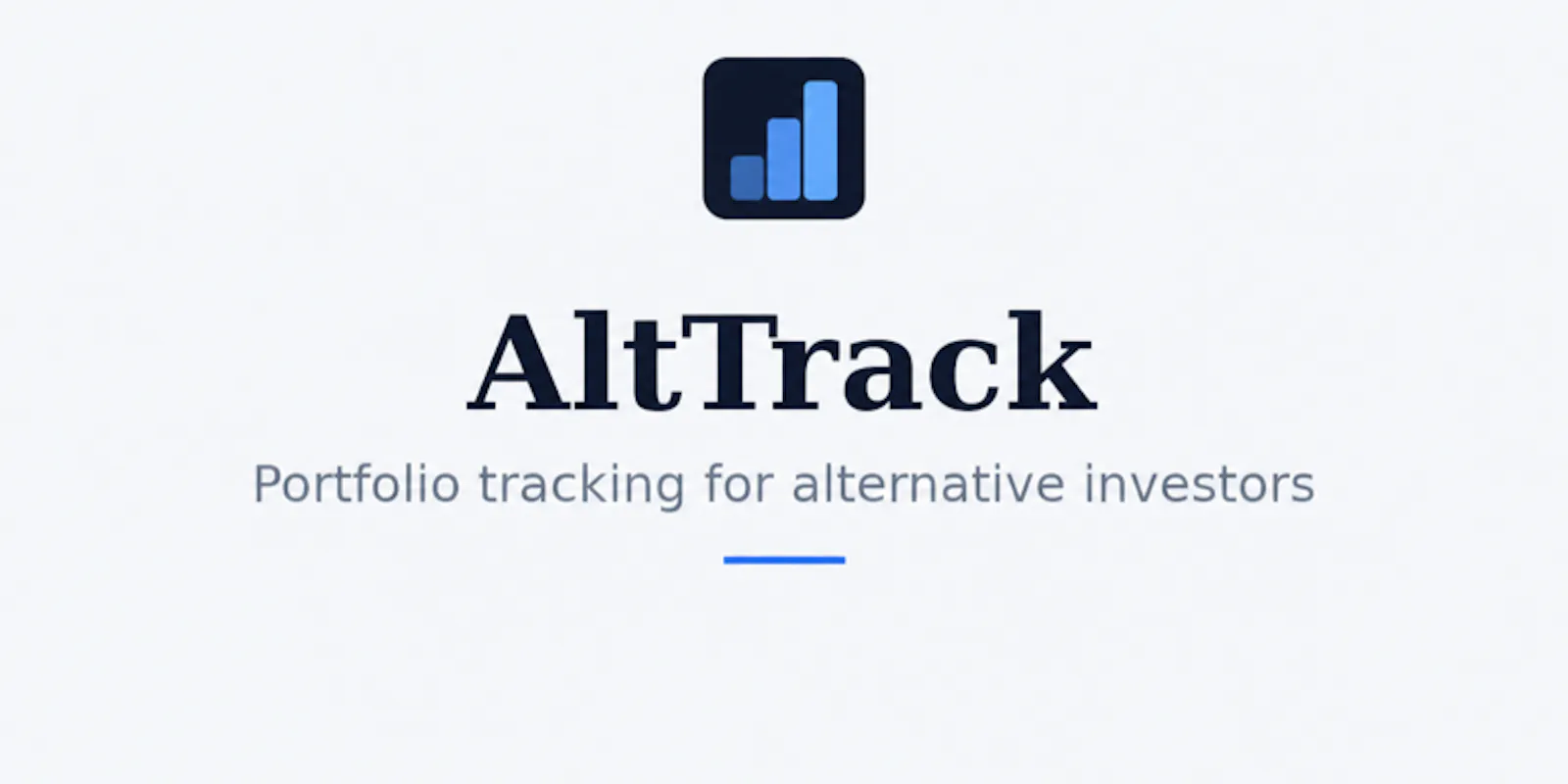 AltTrack

Portfolio tracking for alternative investors